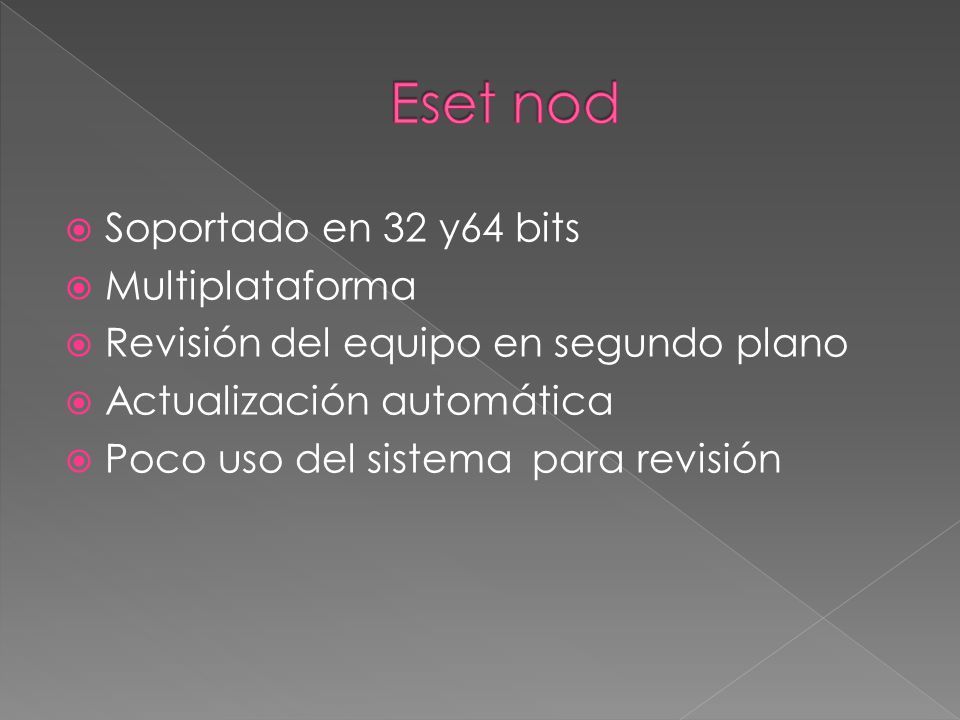 Eset nod

Soportado en 32 y64 bits
Multiplataforma
Revisión del equipo en segundo plano
Actualización automática
Poco uso del sistema para revisión